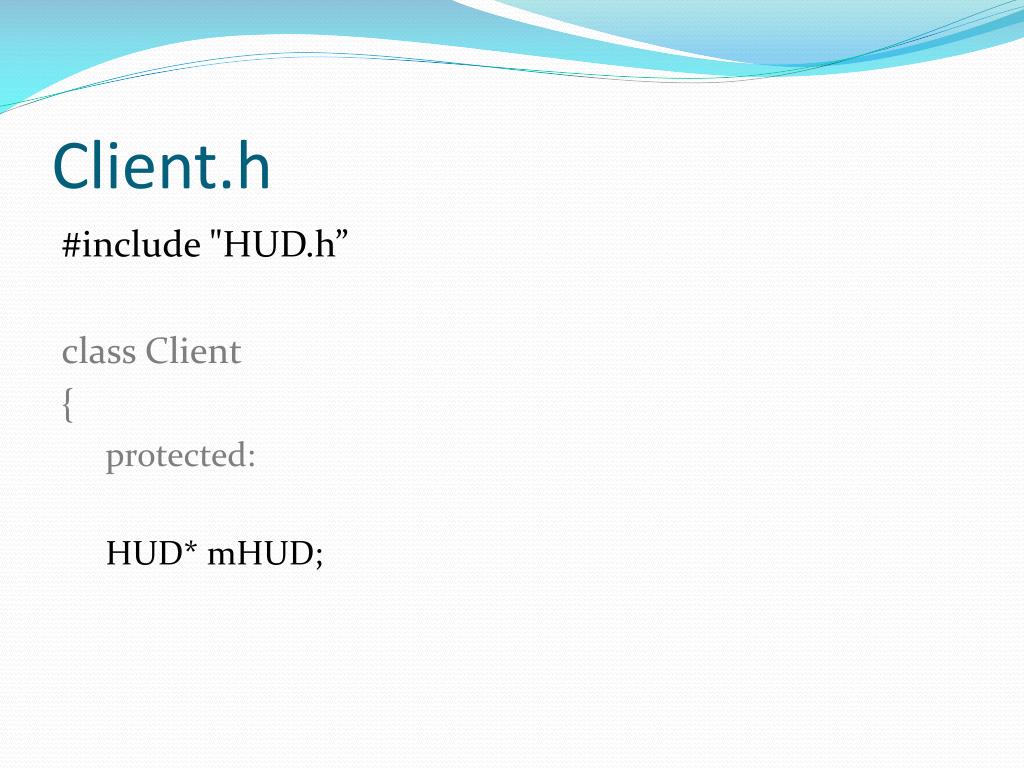 Client.h

#include "HUD.h”

class Client
{
protected:

HUD* mHUD;